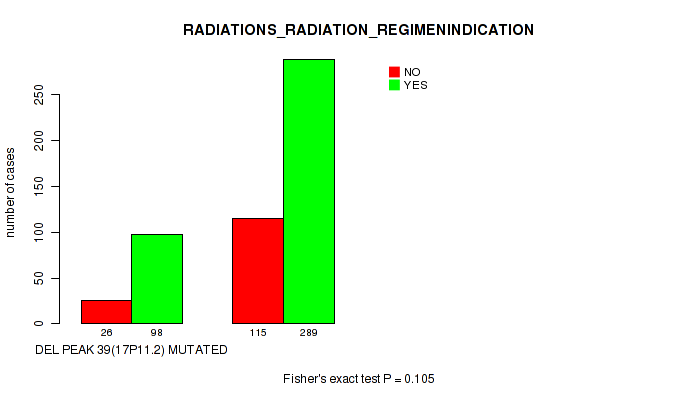 RADIATIONS_RADIATION_REGIMENINDICATION

NO
YES

number of cases

0
50
100
150
200
250

26
98
115
289

DEL PEAK 39(17P11.2) MUTATED

Fisher's exact test P = 0.105